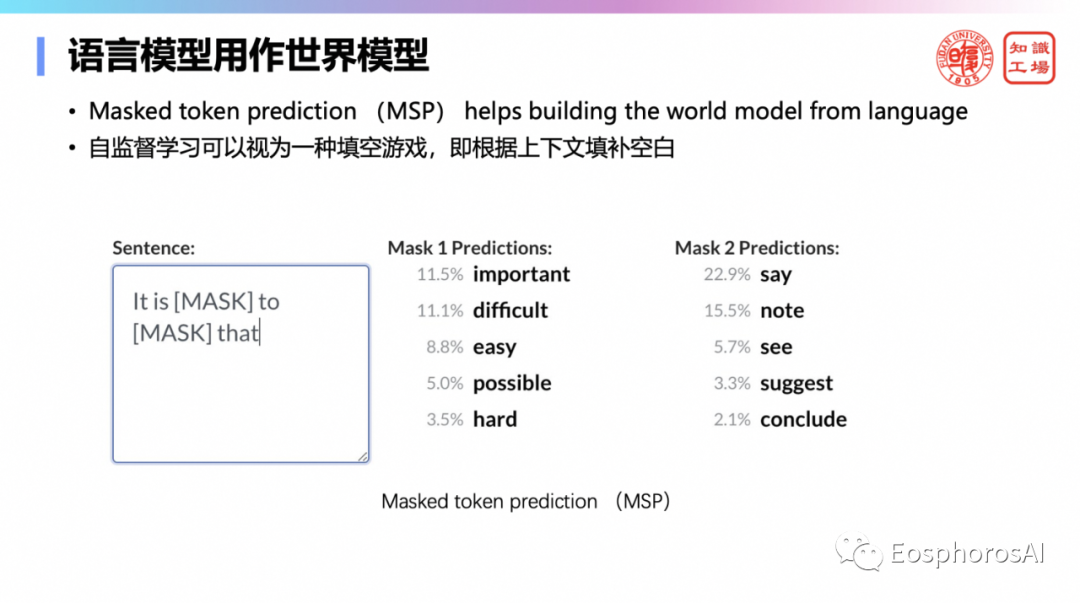 语言模型用作世界模型

FUDAN UNIVERSITY 1905

知識工場

• Masked token prediction （MSP） helps building the world model from language
• 自监督学习可以视为一种填空游戏，即根据上下文填补空白

Sentence:

It is [MASK] to [MASK] that

Mask 1 Predictions:
11.5% important
11.1% difficult
8.8% easy
5.0% possible
3.5% hard

Mask 2 Predictions:
22.9% say
15.5% note
5.7% see
3.3% suggest
2.1% conclude

Masked token prediction （MSP）

EosphorosAI